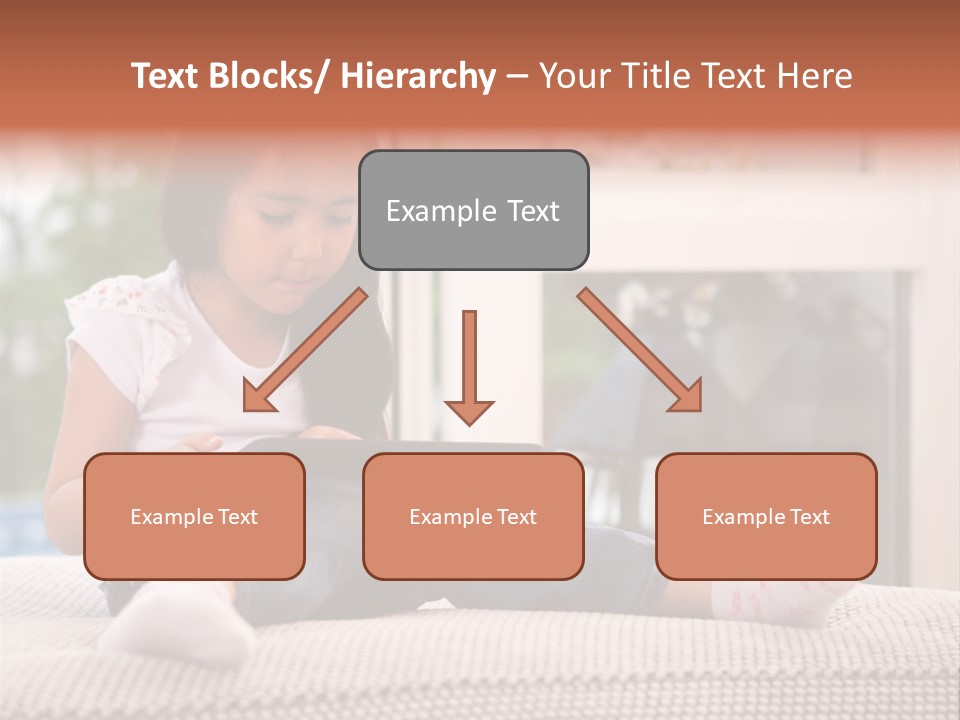 Text Blocks/ Hierarchy – Your Title Text Here

Example Text

Example Text

Example Text

Example Text